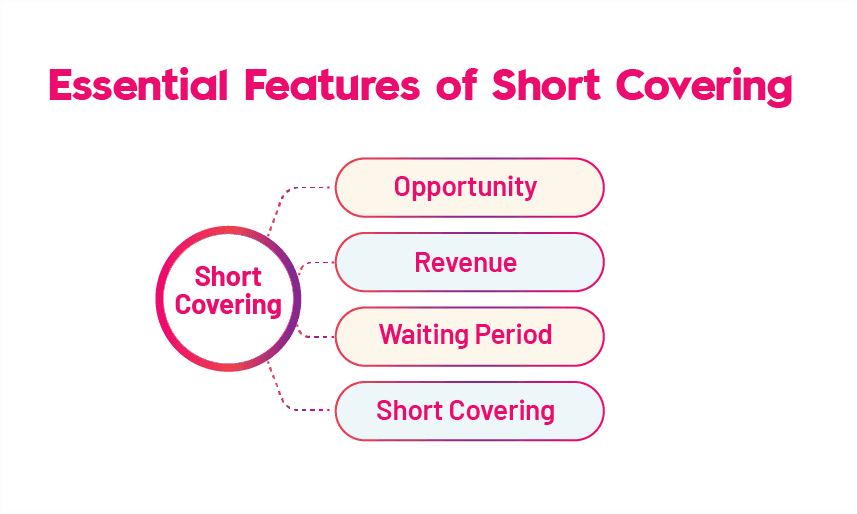 Essential Features of Short Covering

Short Covering

Opportunity

Revenue

Waiting Period

Short Covering